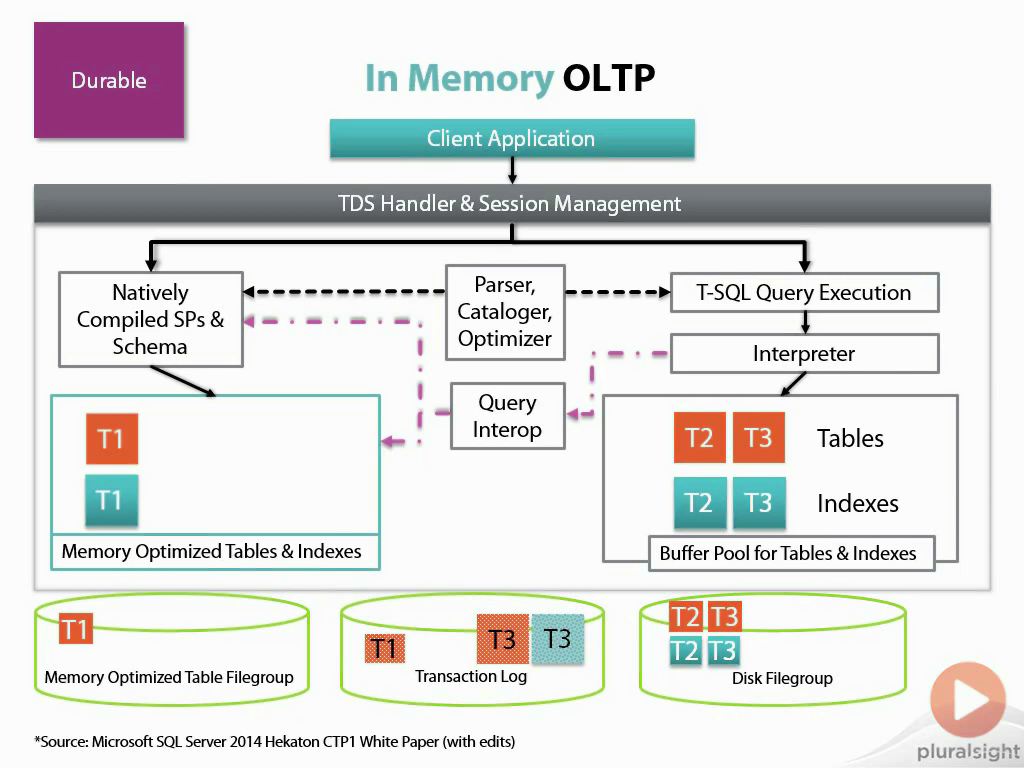 Durable

In Memory OLTP

Client Application

TDS Handler & Session Management

Natively Compiled SPs & Schema

Parser, Cataloger, Optimizer

T-SQL Query Execution

Interpreter

Query Interop

T1

T1

Memory Optimized Tables & Indexes

T2 T3 Tables

T2 T3 Indexes

Buffer Pool for Tables & Indexes

T1

Memory Optimized Table Filegroup

T1 T3 T3

Transaction Log

T2 T3

T2 T3

Disk Filegroup

*Source: Microsoft SQL Server 2014 Hekaton CTP1 White Paper (with edits)

pluralsight